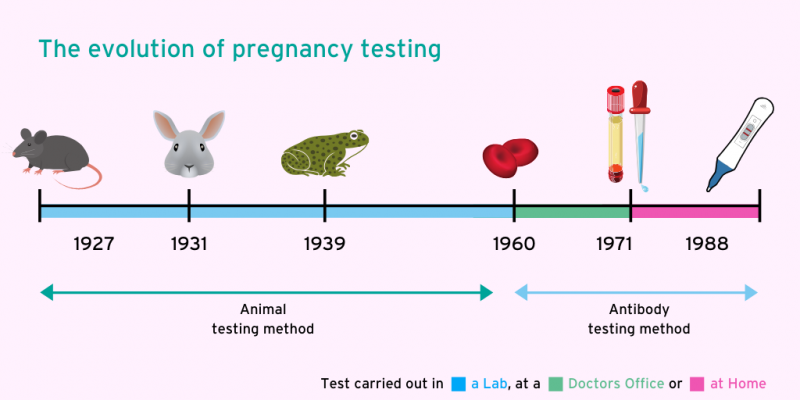 The evolution of pregnancy testing

1927

1931

1939

1960

1971

1988

Animal testing method

Antibody testing method

Test carried out in a Lab, at a Doctors Office or at Home